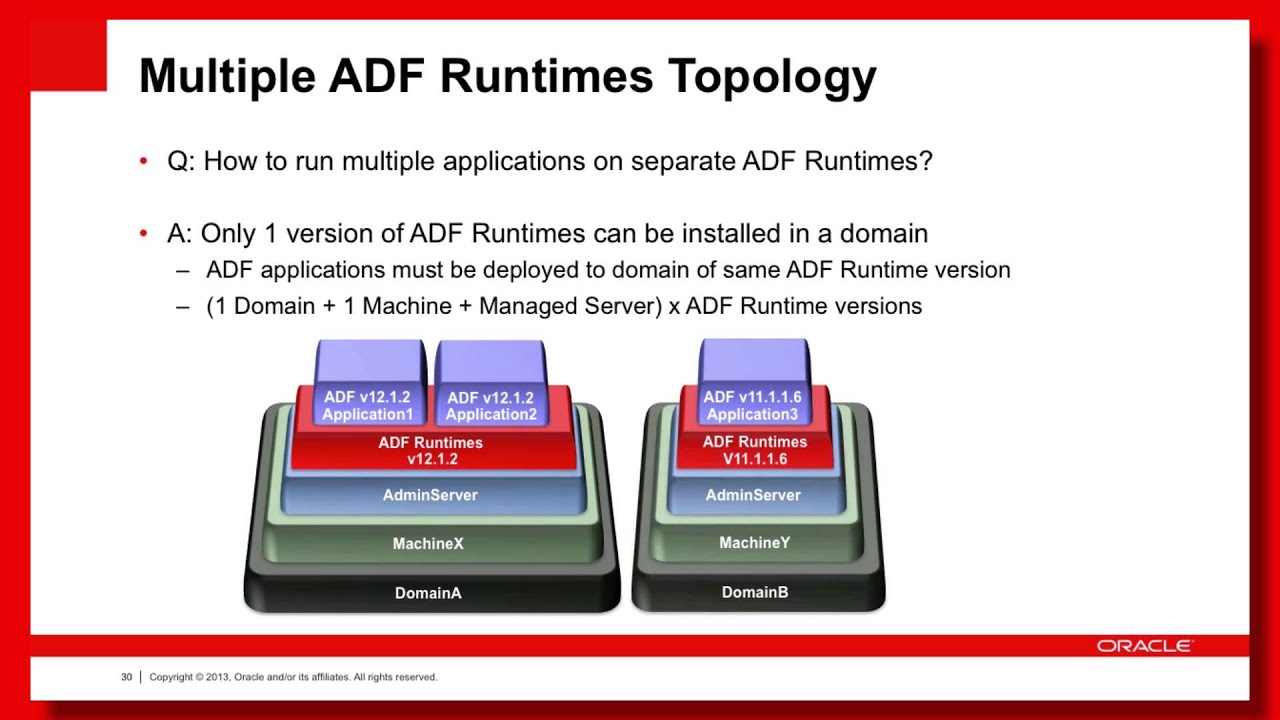 Multiple ADF Runtimes Topology

• Q: How to run multiple applications on separate ADF Runtimes?

• A: Only 1 version of ADF Runtimes can be installed in a domain
– ADF applications must be deployed to domain of same ADF Runtime version
– (1 Domain + 1 Machine + Managed Server) x ADF Runtime versions

ADF v12.1.2 Application1
ADF v12.1.2 Application2
ADF Runtimes v12.1.2
AdminServer
MachineX
DomainA

ADF v11.1.1.6 Application3
ADF Runtimes V11.1.1.6
AdminServer
MachineY
DomainB

ORACLE

30 | Copyright © 2013, Oracle and/or its affiliates. All rights reserved.